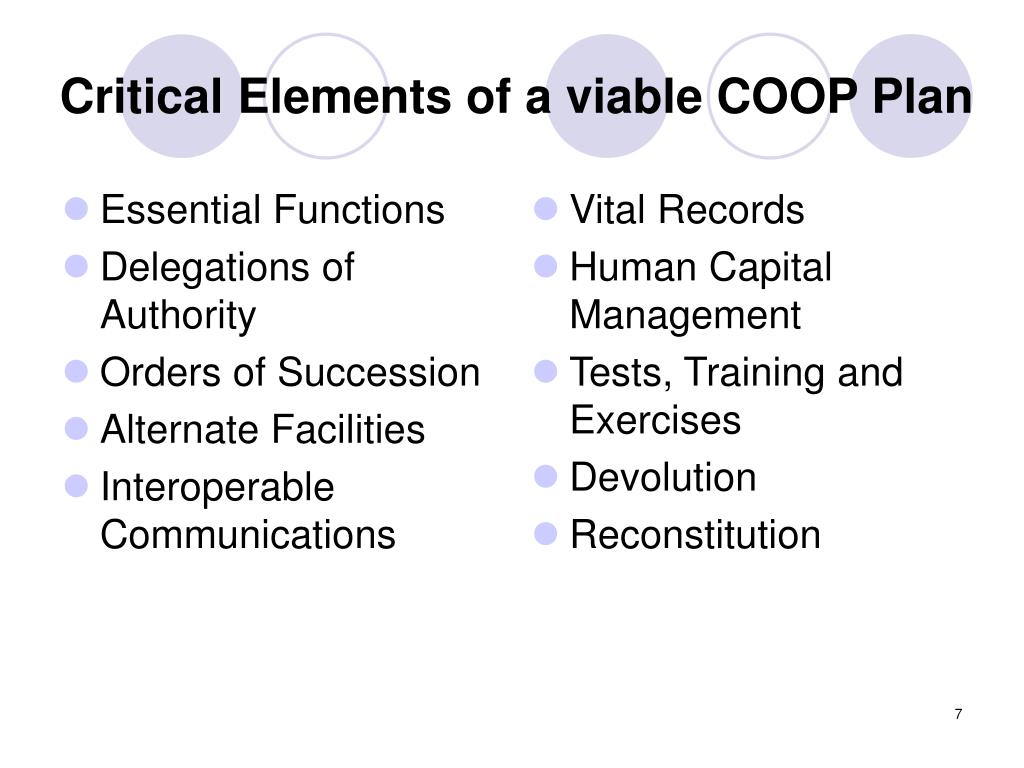 Critical Elements of a viable COOP Plan

- Essential Functions
- Delegations of Authority
- Orders of Succession
- Alternate Facilities
- Interoperable Communications

- Vital Records
- Human Capital Management
- Tests, Training and Exercises
- Devolution
- Reconstitution

7